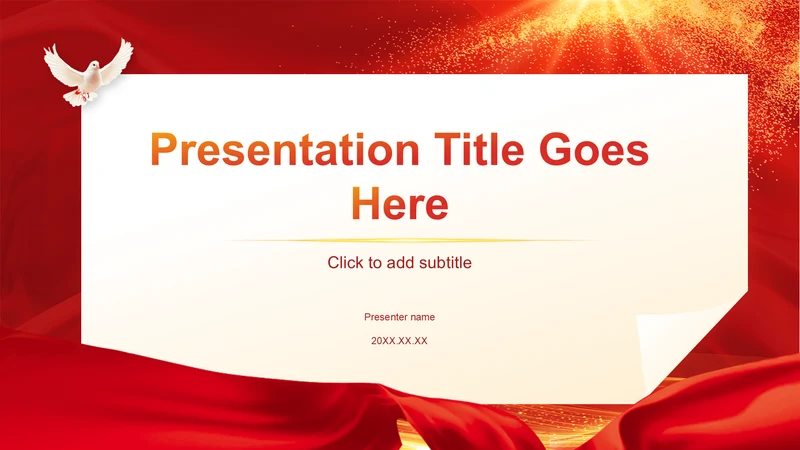 Presentation Title Goes Here

Click to add subtitle

Presenter name

20XX.XX.XX